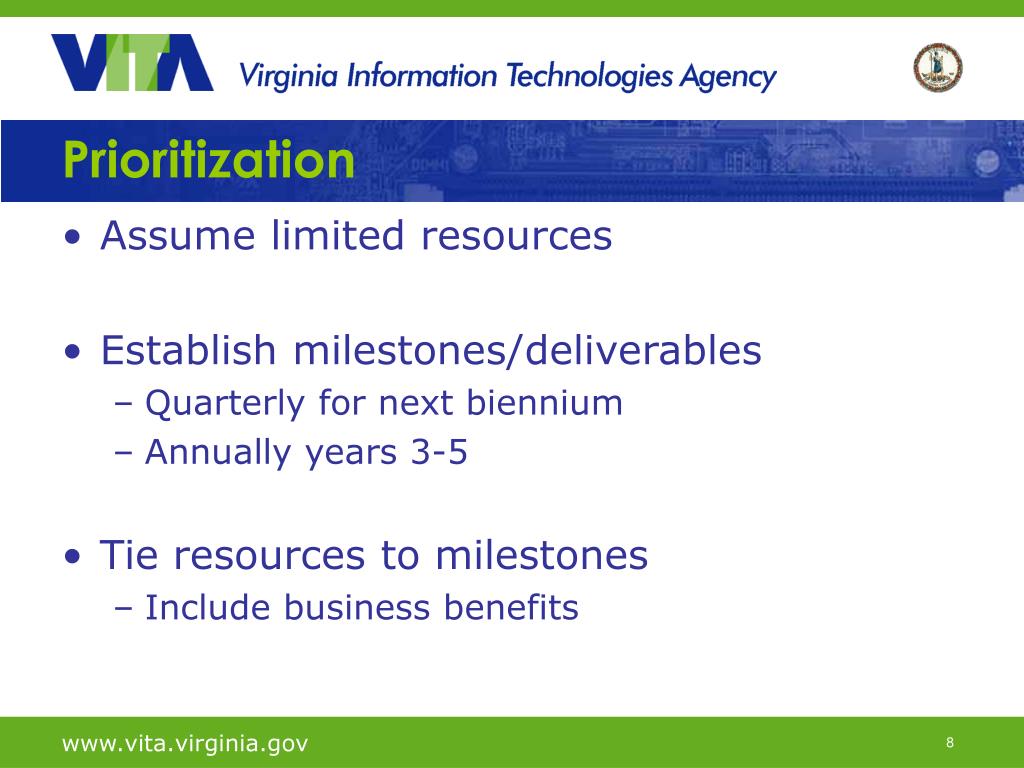 VITA Virginia Information Technologies Agency

Prioritization

• Assume limited resources

• Establish milestones/deliverables
– Quarterly for next biennium
– Annually years 3-5

• Tie resources to milestones
– Include business benefits

www.vita.virginia.gov

8